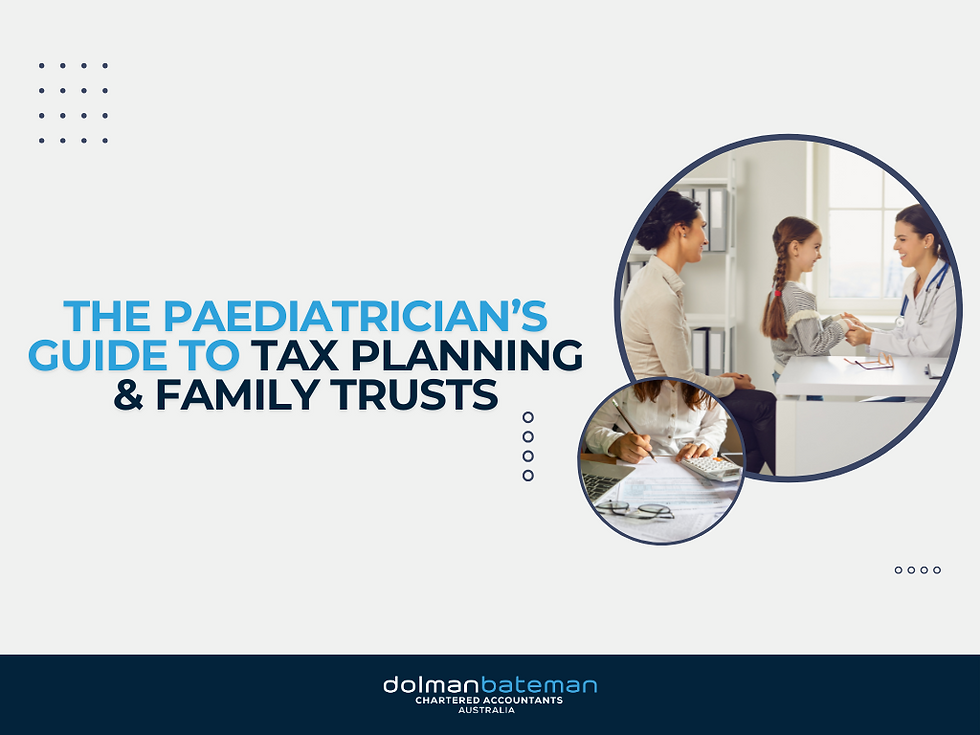 THE PAEDIATRICIAN'S GUIDE TO TAX PLANNING & FAMILY TRUSTS

dolmanbateman
CHARTERED ACCOUNTANTS
AUSTRALIA